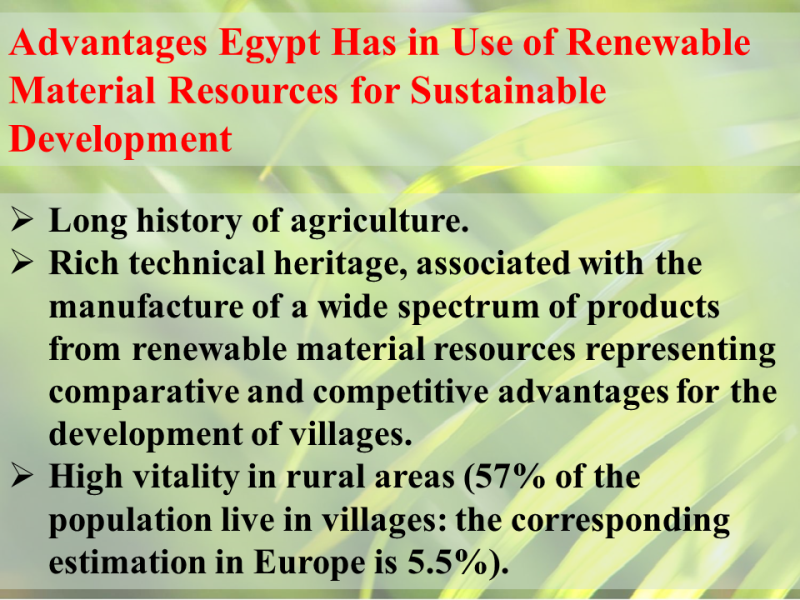 Advantages Egypt Has in Use of Renewable Material Resources for Sustainable Development

➢ Long history of agriculture.
➢ Rich technical heritage, associated with the manufacture of a wide spectrum of products from renewable material resources representing comparative and competitive advantages for the development of villages.
➢ High vitality in rural areas (57% of the population live in villages: the corresponding estimation in Europe is 5.5%).